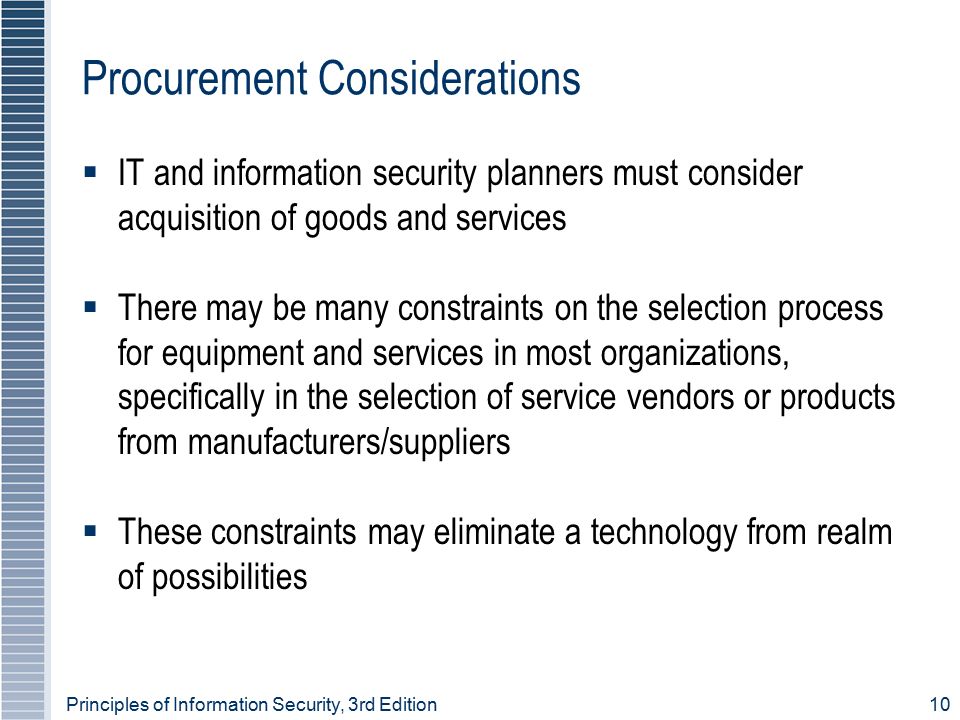 Procurement Considerations

▪ IT and information security planners must consider acquisition of goods and services

▪ There may be many constraints on the selection process for equipment and services in most organizations, specifically in the selection of service vendors or products from manufacturers/suppliers

▪ These constraints may eliminate a technology from realm of possibilities

Principles of Information Security, 3rd Edition

10